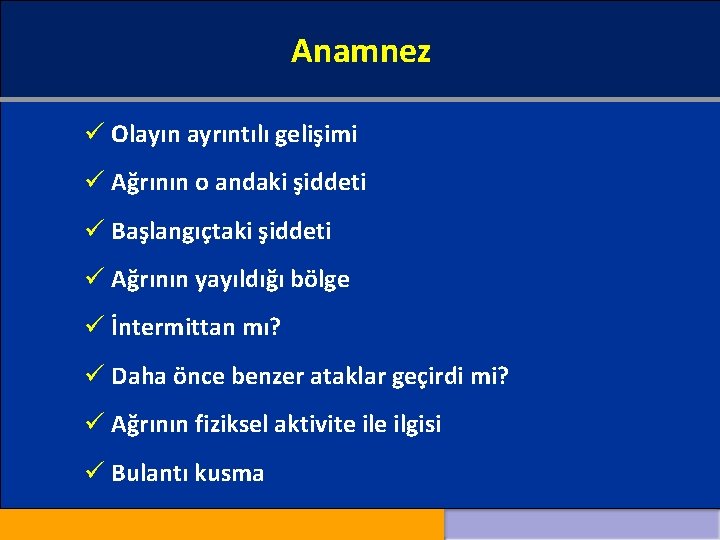 Anamnez

✓ Olayın ayrıntılı gelişimi

✓ Ağrının o andaki şiddeti

✓ Başlangıçtaki şiddeti

✓ Ağrının yayıldığı bölge

✓ İntermittan mı?

✓ Daha önce benzer ataklar geçirdi mi?

✓ Ağrının fiziksel aktivite ile ilgisi

✓ Bulantı kusma